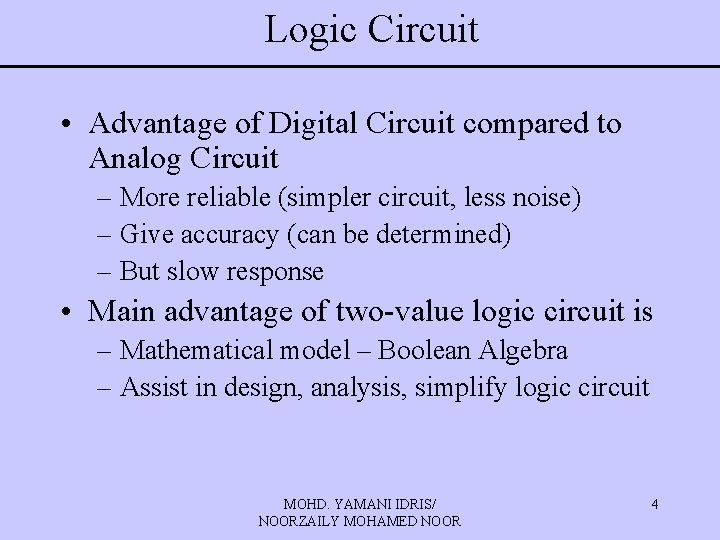 Logic Circuit

• Advantage of Digital Circuit compared to Analog Circuit
– More reliable (simpler circuit, less noise)
– Give accuracy (can be determined)
– But slow response

• Main advantage of two-value logic circuit is
– Mathematical model – Boolean Algebra
– Assist in design, analysis, simplify logic circuit

MOHD. YAMANI IDRIS/ NOORZAILY MOHAMED NOOR

4